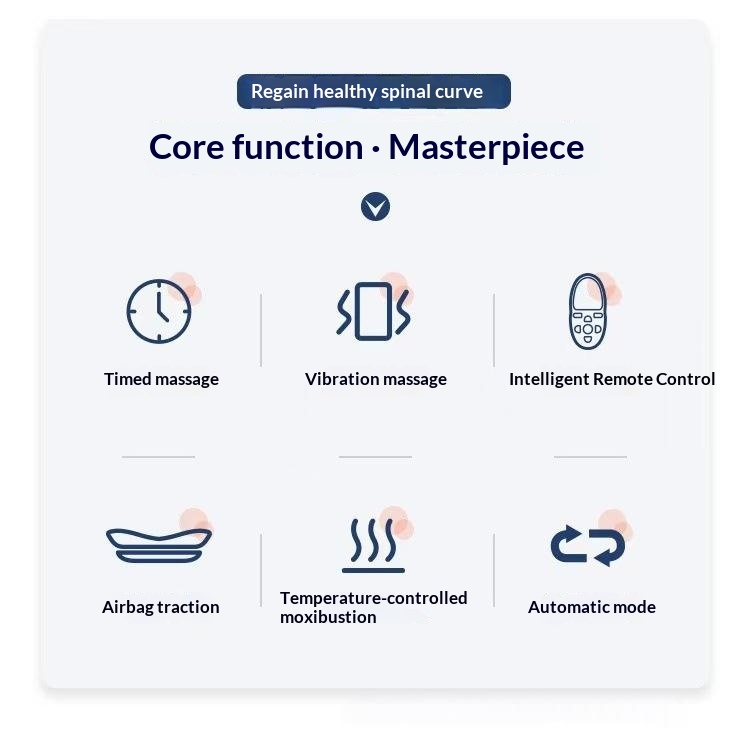 Regain healthy spinal curve

Core function · Masterpiece

Timed massage

Vibration massage

Intelligent Remote Control

Airbag traction

Temperature-controlled moxibustion

Automatic mode